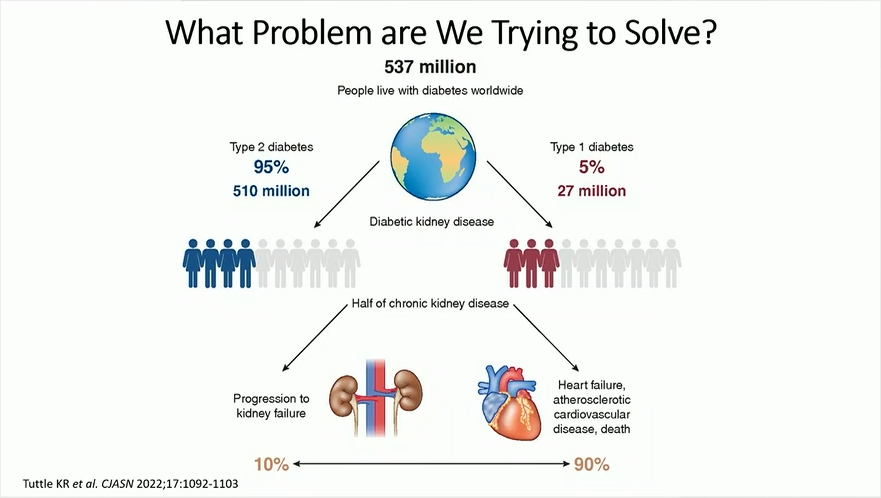 What Problem are We Trying to Solve?

537 million

People live with diabetes worldwide

Type 2 diabetes
95%
510 million

Type 1 diabetes
5%
27 million

Diabetic kidney disease

Half of chronic kidney disease

Progression to kidney failure

Heart failure, atherosclerotic cardiovascular disease, death

10%

90%

Tuttle KR et al. CJASN 2022;17:1092-1103